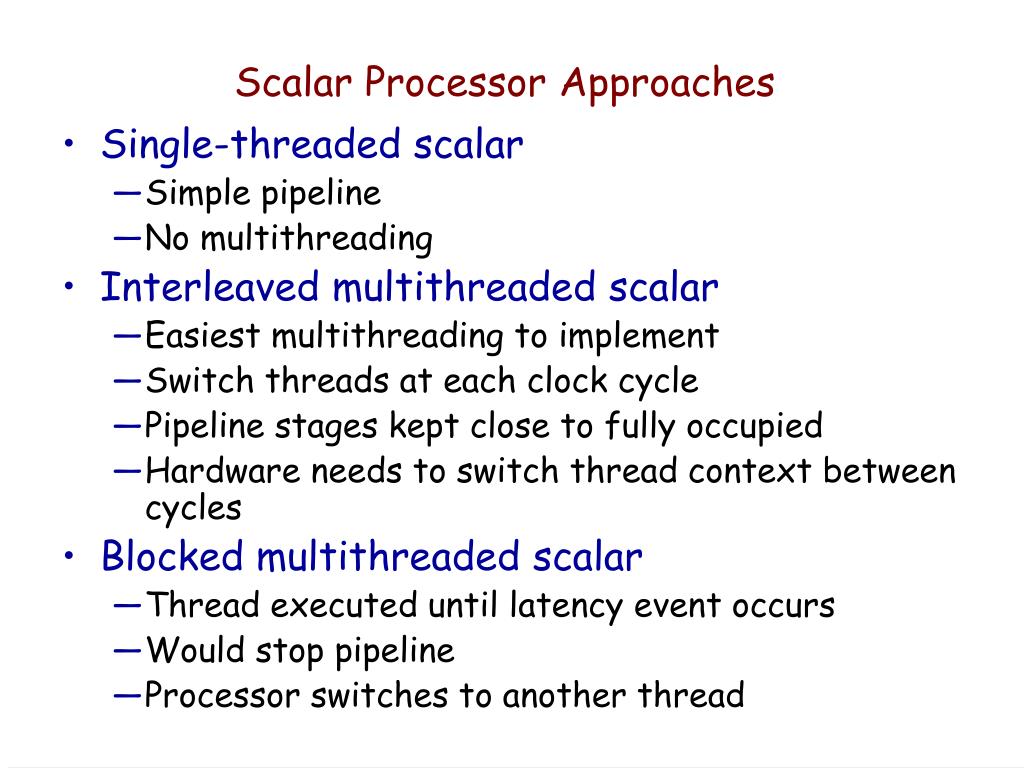 Scalar Processor Approaches

• Single-threaded scalar
—Simple pipeline
—No multithreading
• Interleaved multithreaded scalar
—Easiest multithreading to implement
—Switch threads at each clock cycle
—Pipeline stages kept close to fully occupied
—Hardware needs to switch thread context between cycles
• Blocked multithreaded scalar
—Thread executed until latency event occurs
—Would stop pipeline
—Processor switches to another thread